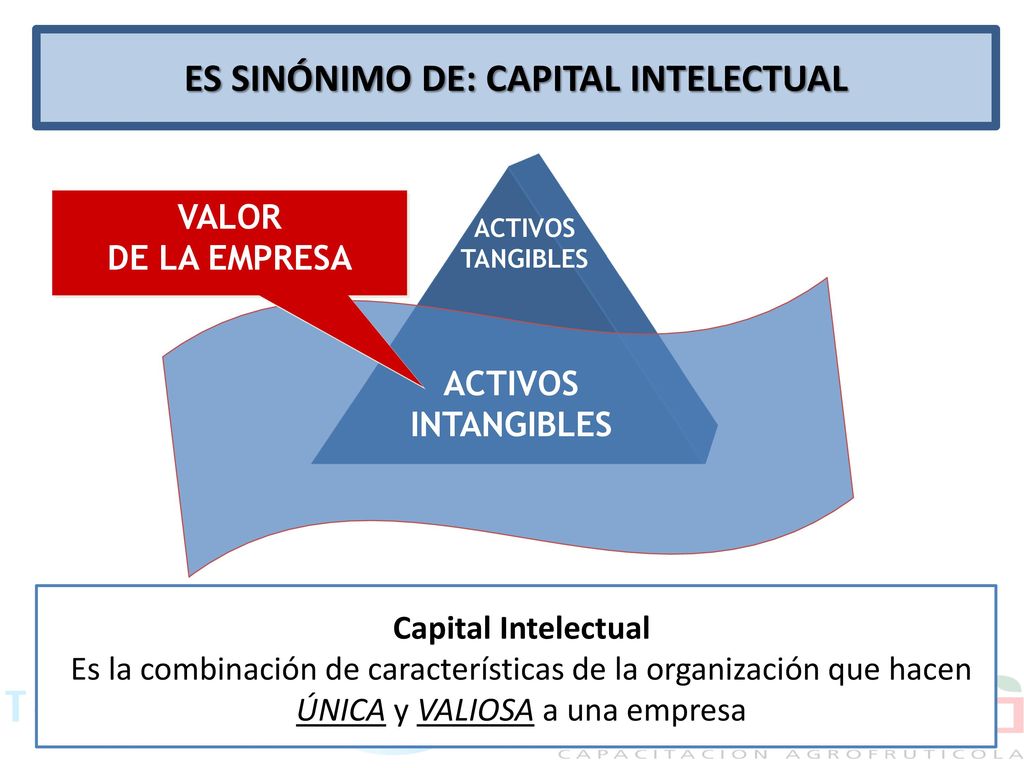 ES SINÓNIMO DE: CAPITAL INTELECTUAL

VALOR
DE LA EMPRESA

ACTIVOS
TANGIBLES

ACTIVOS
INTANGIBLES

Capital Intelectual
Es la combinación de características de la organización que hacen ÚNICA y VALIOSA a una empresa

CAPACITACION AGROFRUTICOLA